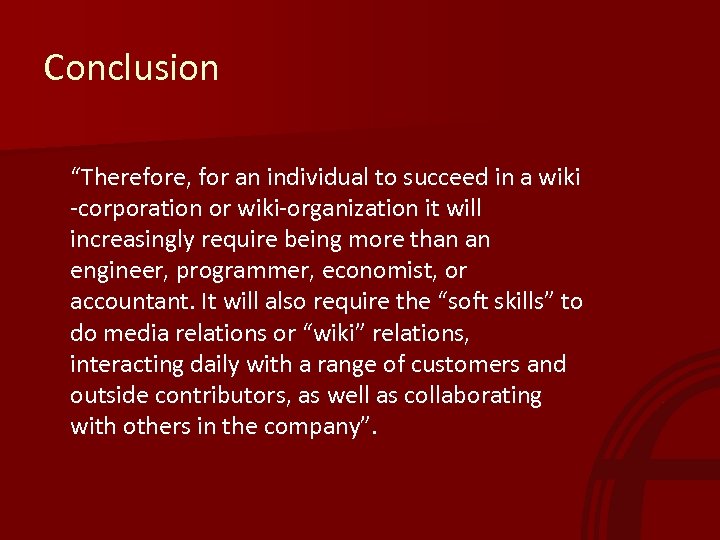 Conclusion

“Therefore, for an individual to succeed in a wiki -corporation or wiki-organization it will increasingly require being more than an engineer, programmer, economist, or accountant. It will also require the “soft skills” to do media relations or “wiki” relations, interacting daily with a range of customers and outside contributors, as well as collaborating with others in the company”.